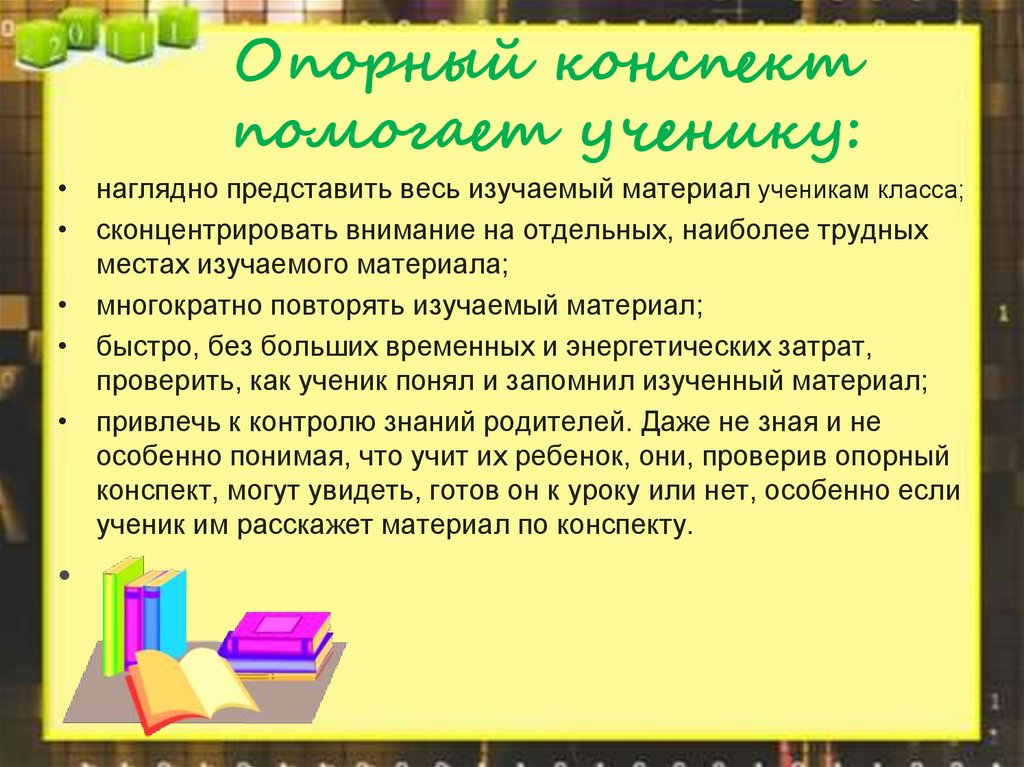 2 0 1 1

Опорный конспект помогает ученику:

• наглядно представить весь изучаемый материал ученикам класса;
• сконцентрировать внимание на отдельных, наиболее трудных местах изучаемого материала;
• многократно повторять изучаемый материал;
• быстро, без больших временных и энергетических затрат, проверить, как ученик понял и запомнил изученный материал;
• привлечь к контролю знаний родителей. Даже не зная и не особенно понимая, что учит их ребенок, они, проверив опорный конспект, могут увидеть, готов он к уроку или нет, особенно если ученик им расскажет материал по конспекту.
•